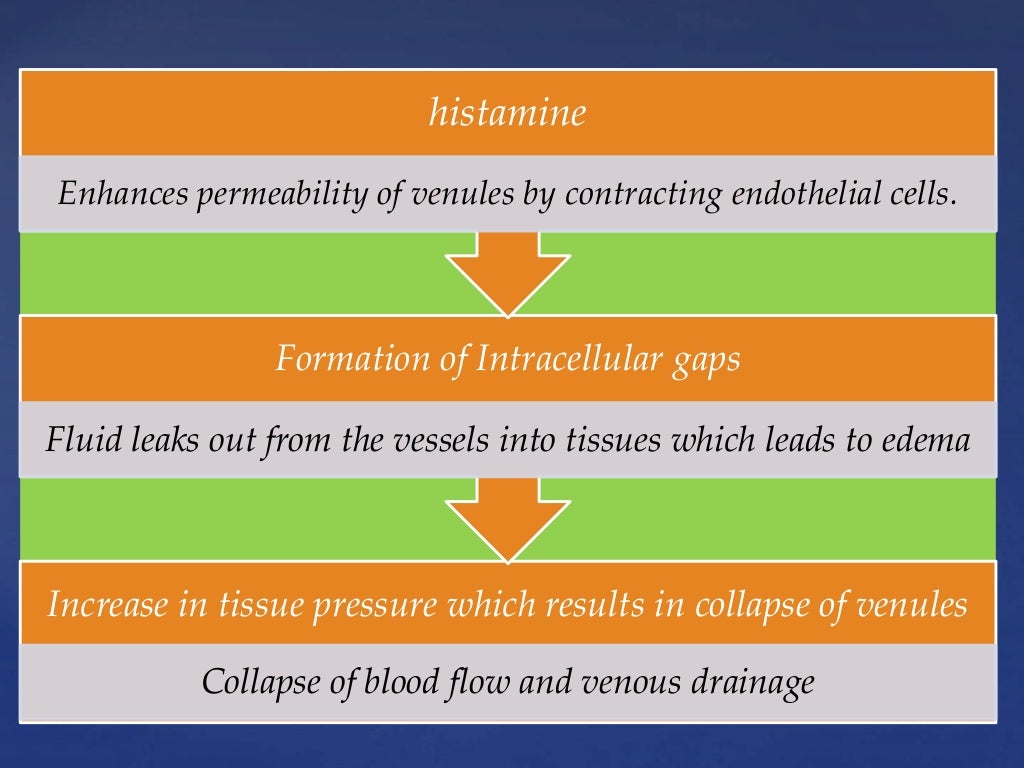 histamine

Enhances permeability of venules by contracting endothelial cells.

Formation of Intracellular gaps

Fluid leaks out from the vessels into tissues which leads to edema

Increase in tissue pressure which results in collapse of venules

Collapse of blood flow and venous drainage